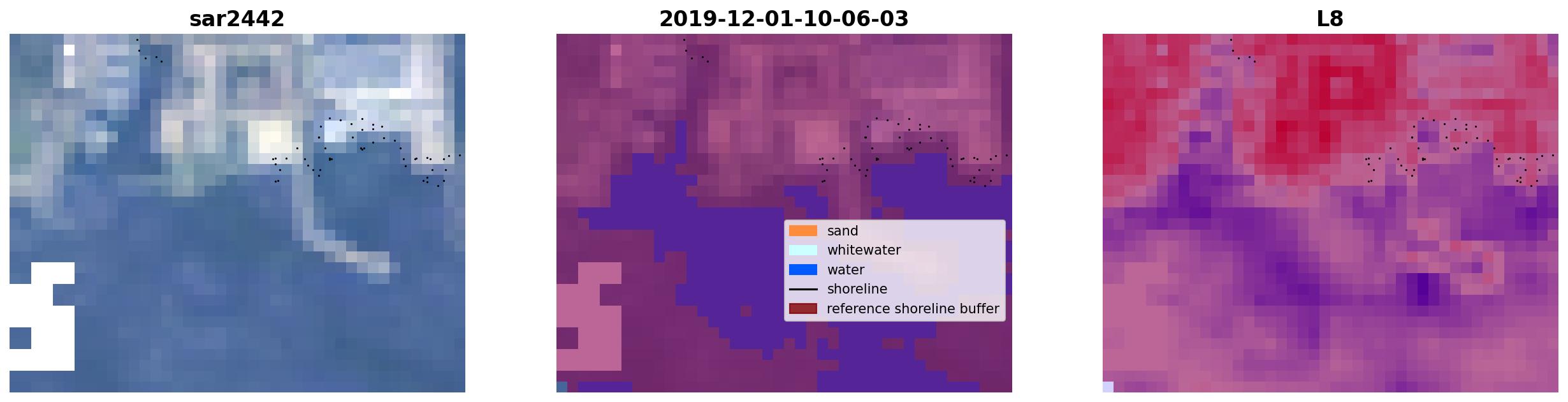 sar2442

2019-12-01-10-06-03

sand
whitewater
water
shoreline
reference shoreline buffer

L8